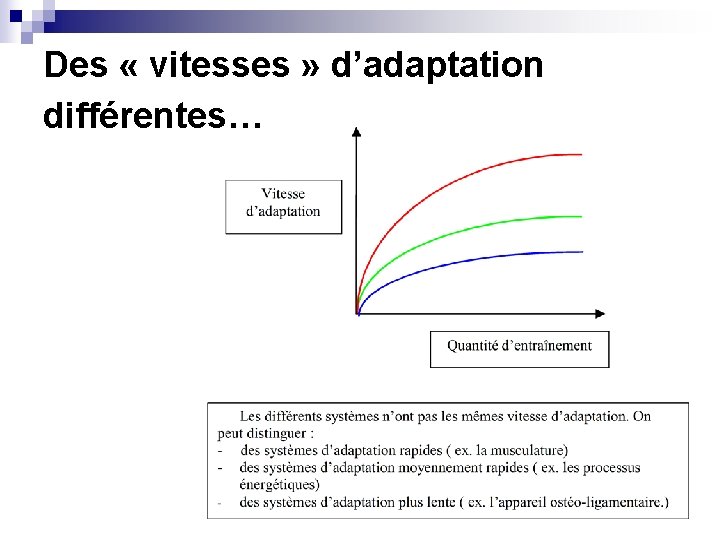 Des « vitesses » d'adaptation différentes…

Vitesse d'adaptation

Quantité d'entraînement

Les différents systèmes n'ont pas les mêmes vitesse d'adaptation. On peut distinguer :
- des systèmes d'adaptation rapides ( ex. la musculature)
- des systèmes d'adaptation moyennement rapides ( ex. les processus énergétiques)
- des systèmes d'adaptation plus lente ( ex. l'appareil ostéo-ligamentaire.)